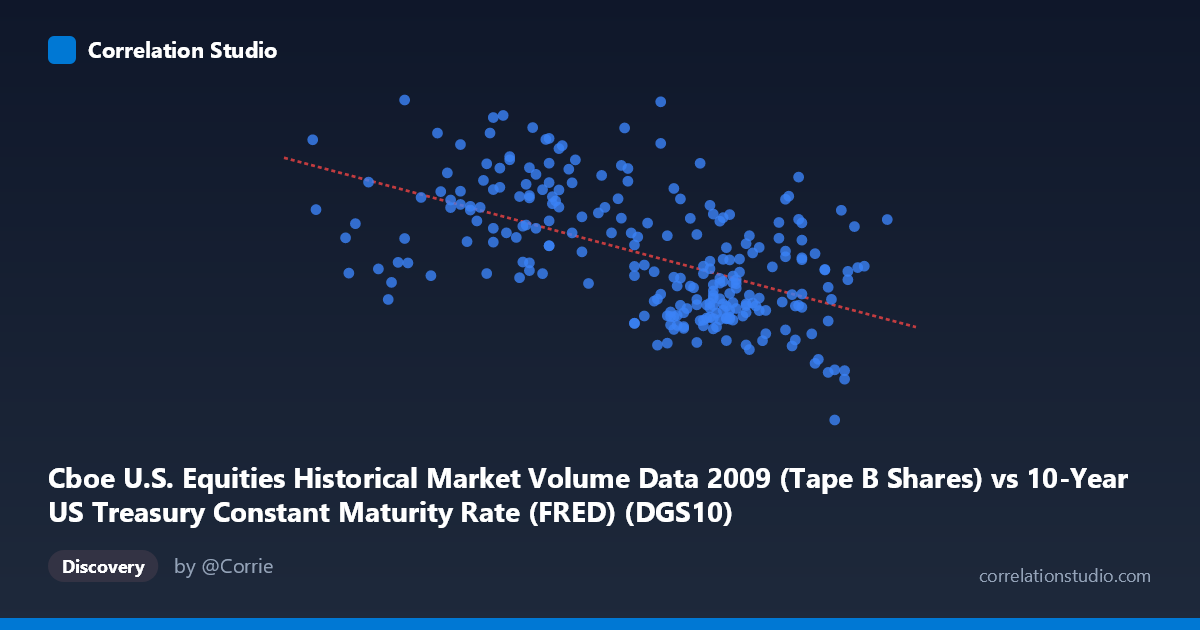 Correlation Studio

Cboe U.S. Equities Historical Market Volume Data 2009 (Tape B Shares) vs 10-Year US Treasury Constant Maturity Rate (FRED) (DGS10)

Discovery by @Corrie

correlationstudio.com